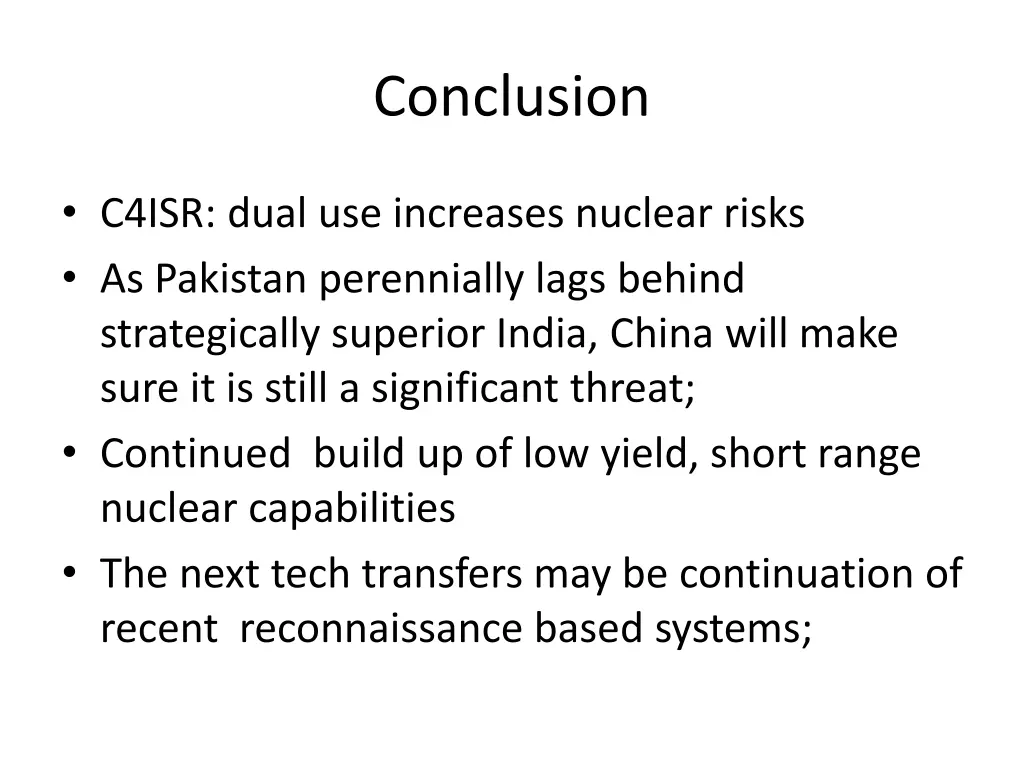 Conclusion

• C4ISR: dual use increases nuclear risks
• As Pakistan perennially lags behind strategically superior India, China will make sure it is still a significant threat;
• Continued build up of low yield, short range nuclear capabilities
• The next tech transfers may be continuation of recent reconnaissance based systems;